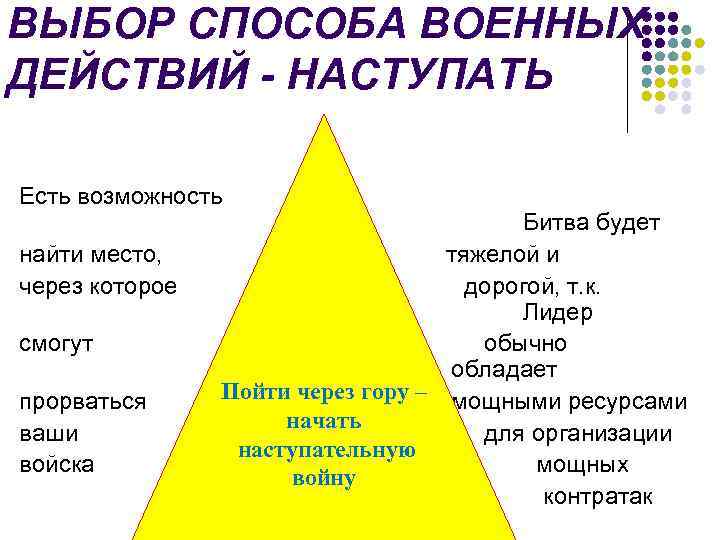 ВЫБОР СПОСОБА ВОЕННЫХ ДЕЙСТВИЙ - НАСТУПАТЬ

Есть возможность найти место, через которое смогут прорваться ваши войска

Пойти через гору – начать наступательную войну

Битва будет тяжелой и дорогой, т.к. Лидер обычно обладает мощными ресурсами для организации мощных контратак